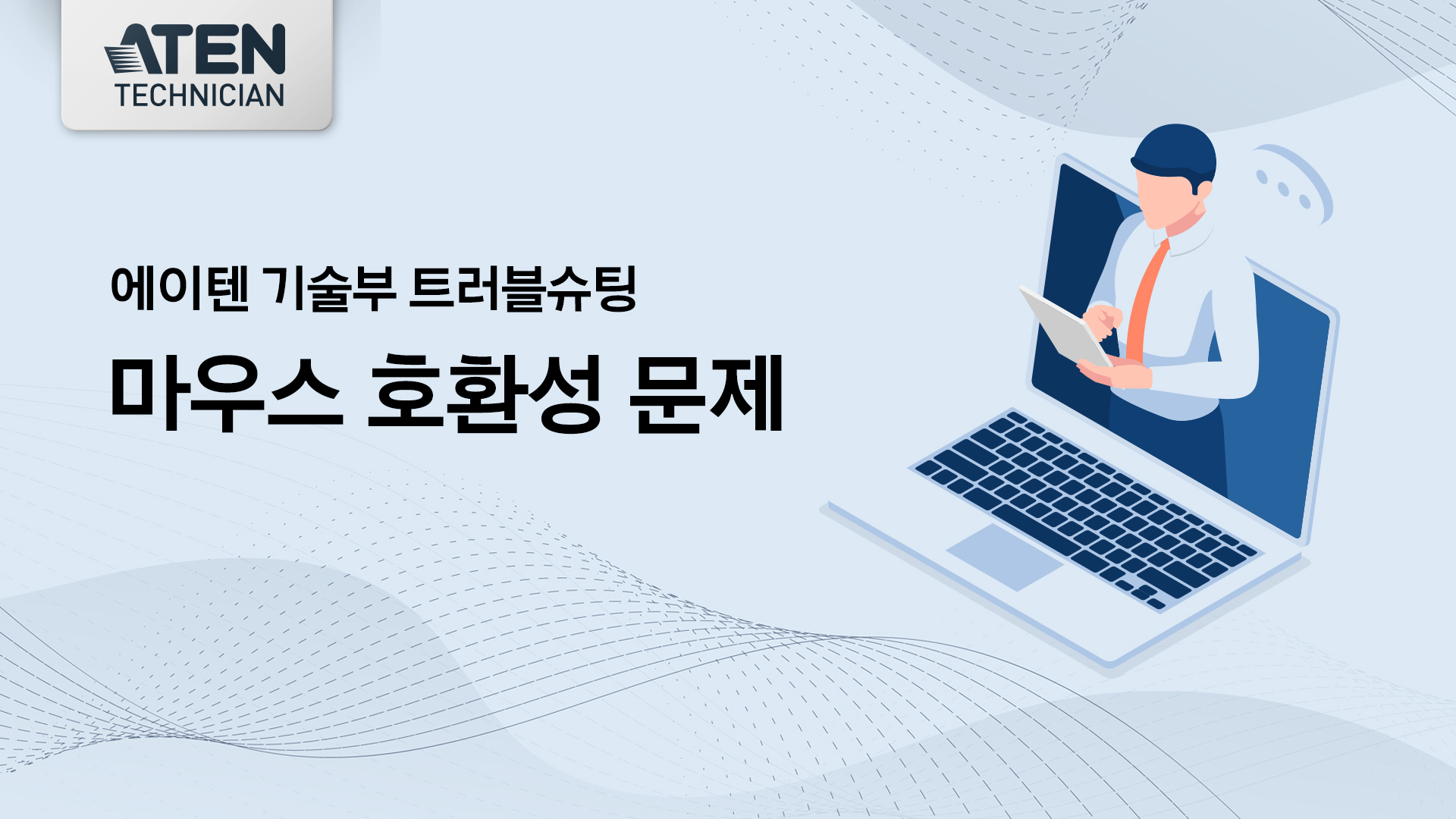 ATEN
TECHNICIAN

에이텐 기술부 트러블슈팅

마우스 호환성 문제